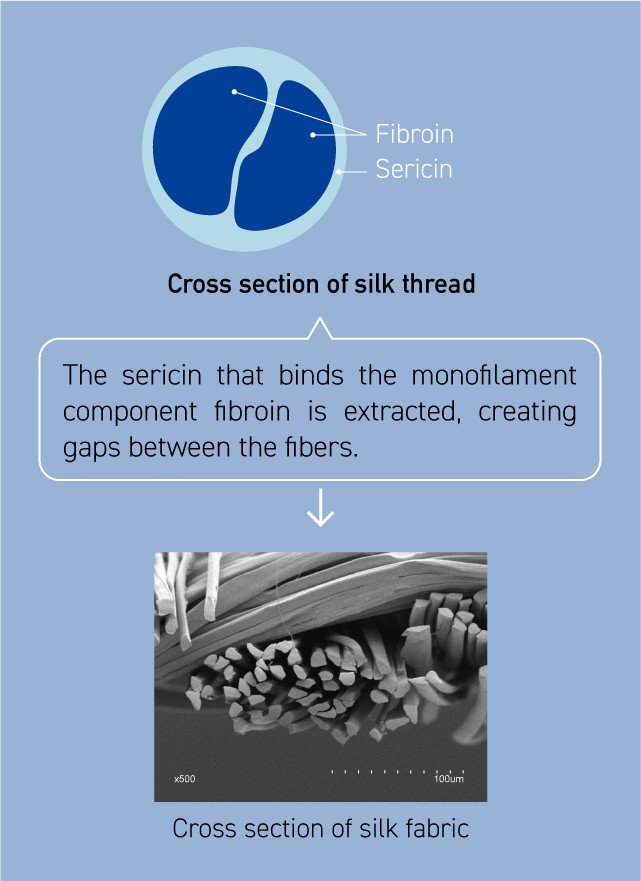 Fibroin
Sericin

Cross section of silk thread

The sericin that binds the monofilament component fibroin is extracted, creating gaps between the fibers.

x500
100um

Cross section of silk fabric